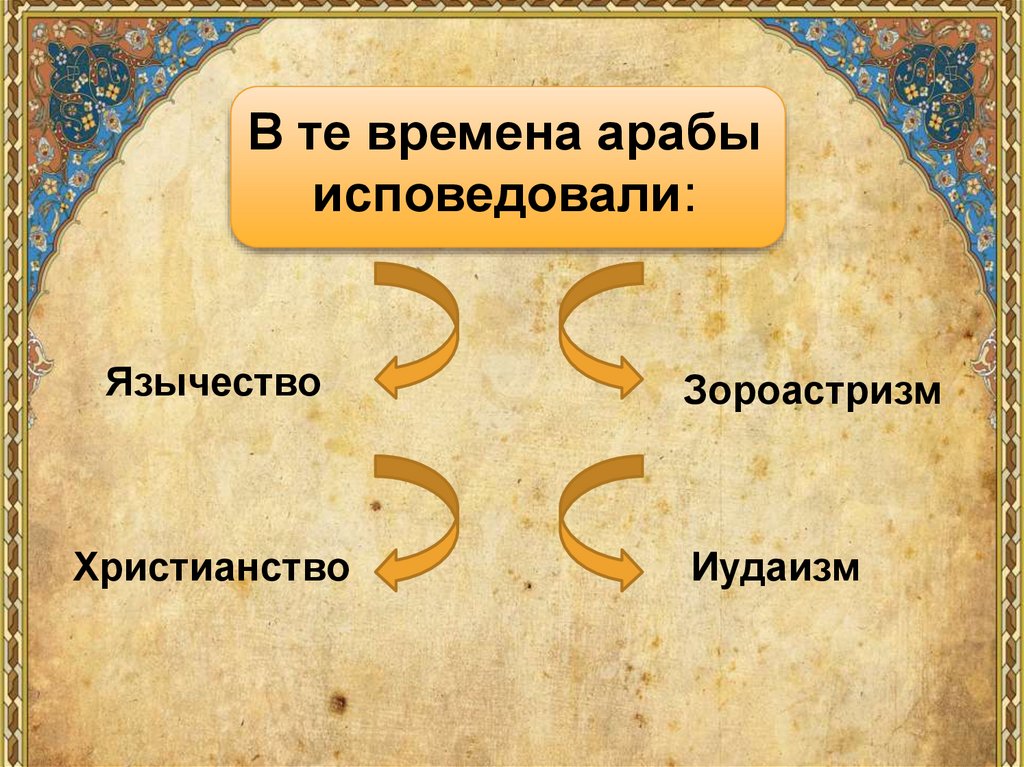 В те времена арабы исповедовали:

Язычество

Зороастризм

Христианство

Иудаизм